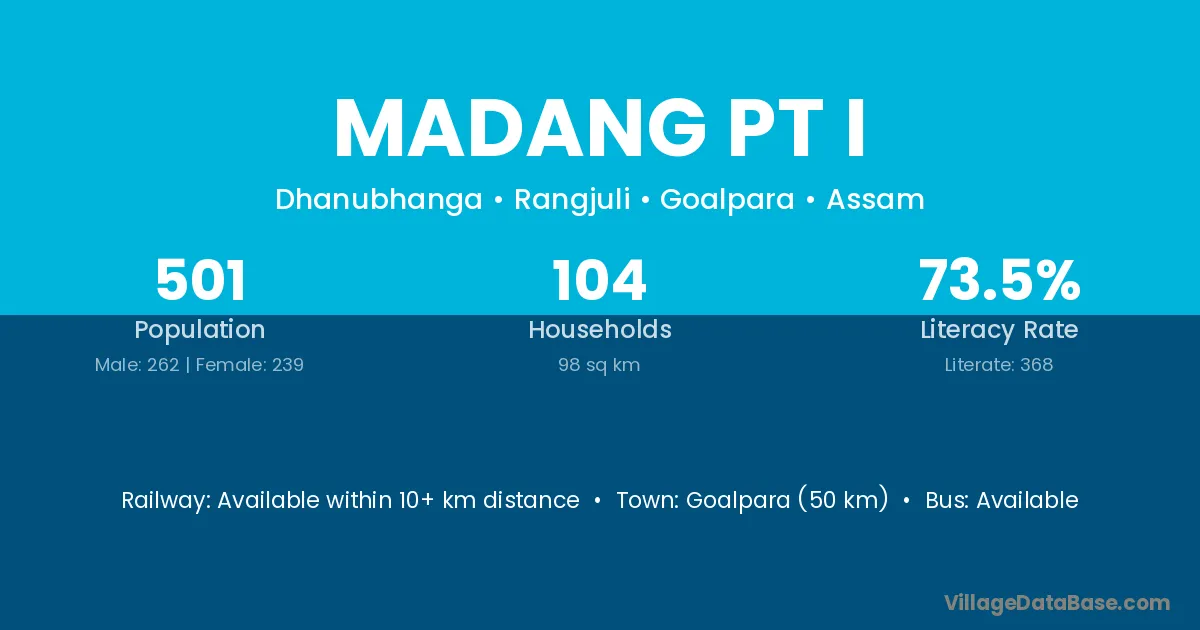 MADANG PT I

Dhanubhanga • Rangjuli • Goalpara • Assam

501
Population
Male: 262 | Female: 239

104
Households
98 sq km

73.5%
Literacy Rate
Literate: 368

Railway: Available within 10+ km distance • Town: Goalpara (50 km) • Bus: Available

VillageDataBase.com